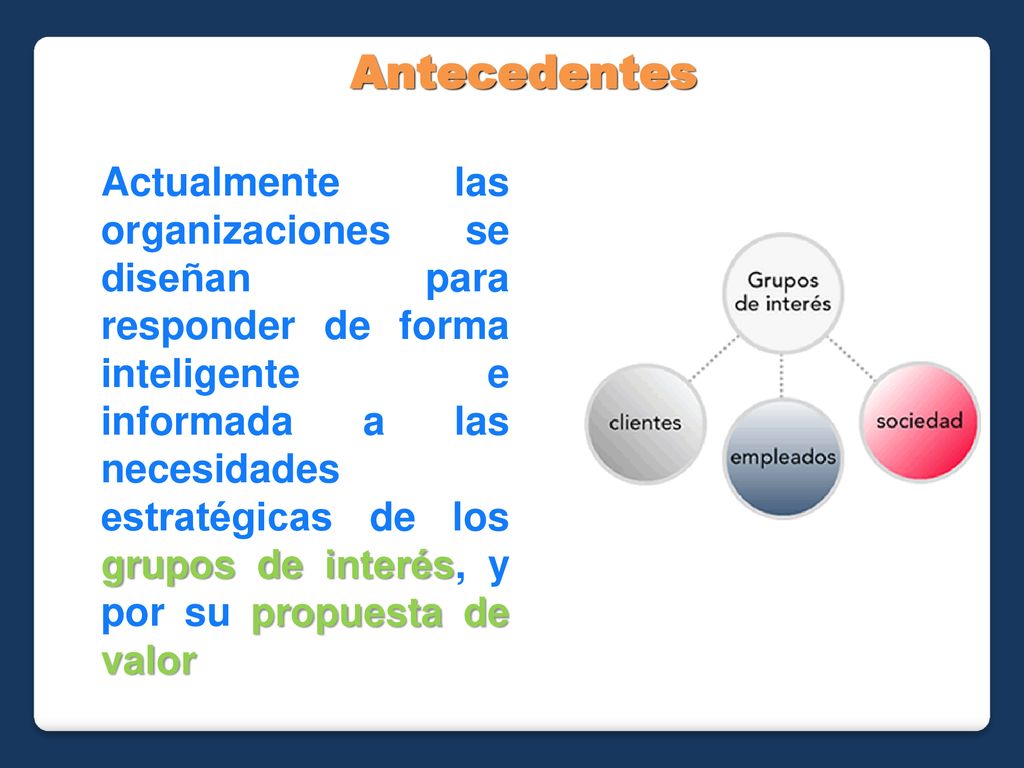 Antecedentes

Actualmente las organizaciones se diseñan para responder de forma inteligente e informada a las necesidades estratégicas de los grupos de interés, y por su propuesta de valor

Grupos de interés

clientes

empleados

sociedad